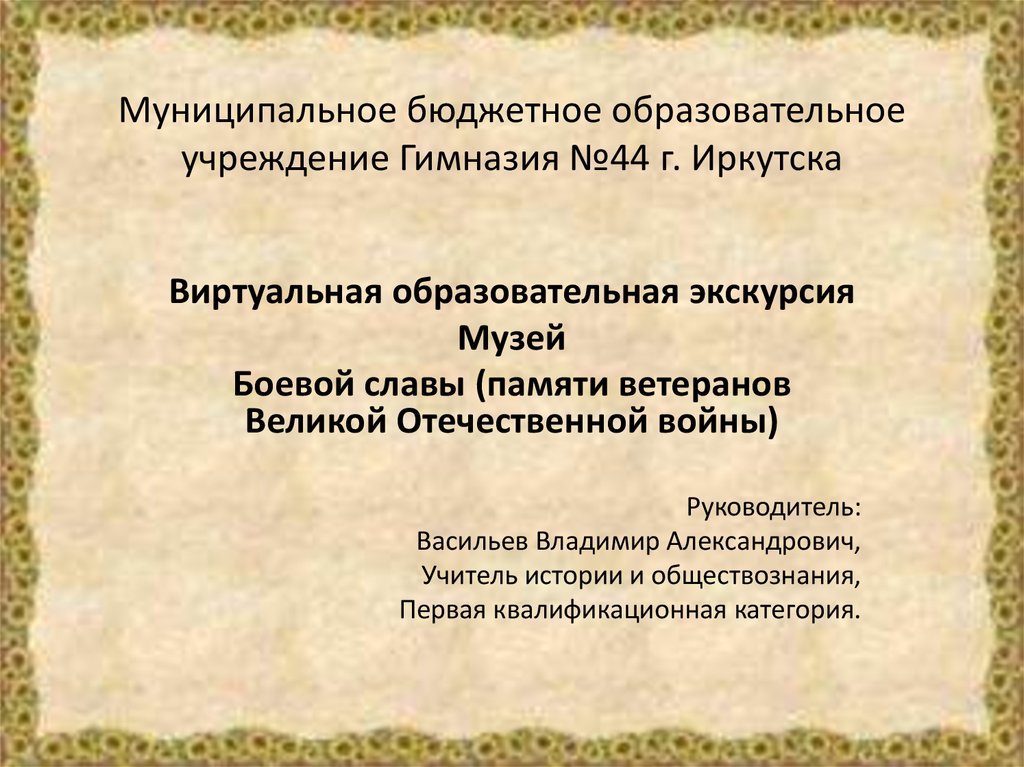 Муниципальное бюджетное образовательное учреждение Гимназия №44 г. Иркутска

Виртуальная образовательная экскурсия
Музей
Боевой славы (памяти ветеранов Великой Отечественной войны)

Руководитель:
Васильев Владимир Александрович,
Учитель истории и обществознания,
Первая квалификационная категория.